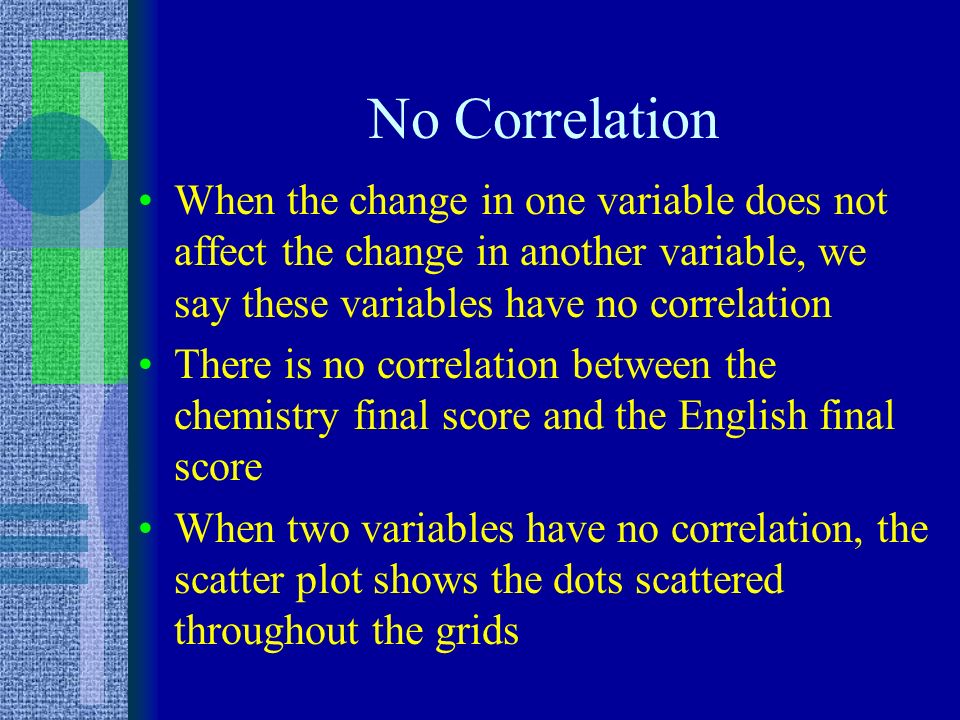 No Correlation

• When the change in one variable does not affect the change in another variable, we say these variables have no correlation

• There is no correlation between the chemistry final score and the English final score

• When two variables have no correlation, the scatter plot shows the dots scattered throughout the grids